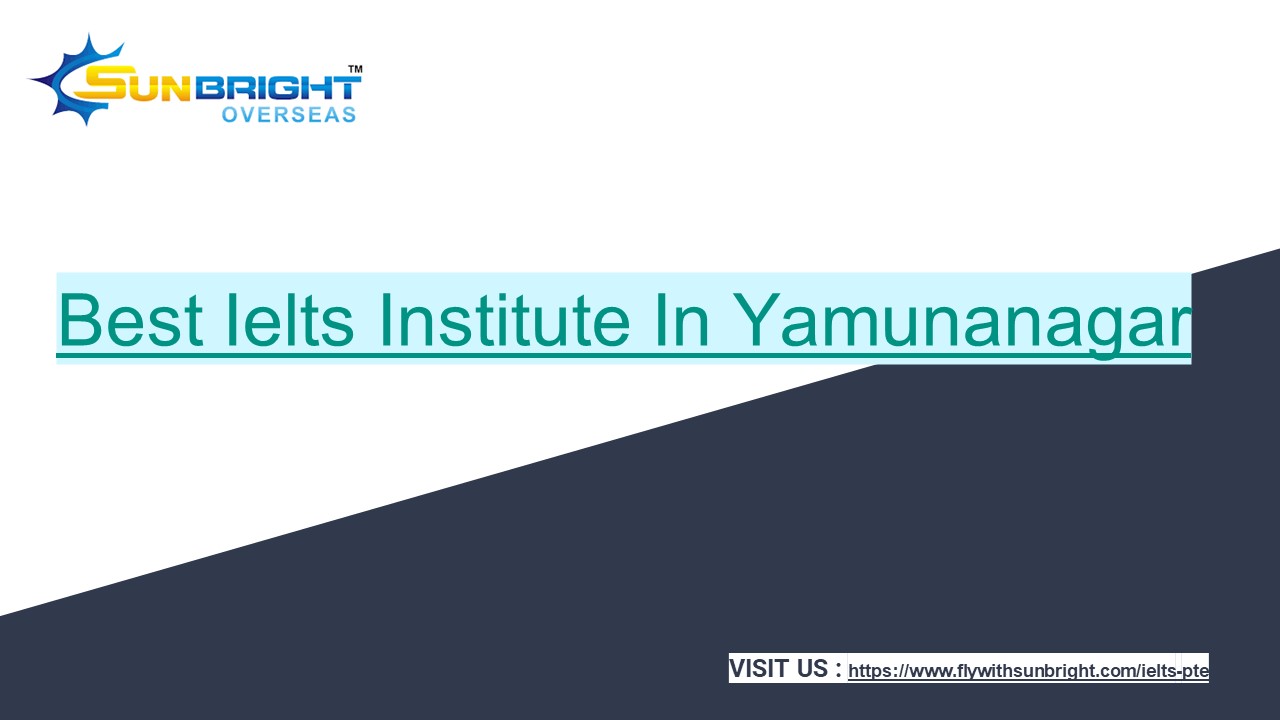 SUNBRIGHT™
OVERSEAS

Best Ielts Institute In Yamunanagar

VISIT US : https://www.flywithsunbright.com/ielts-pte